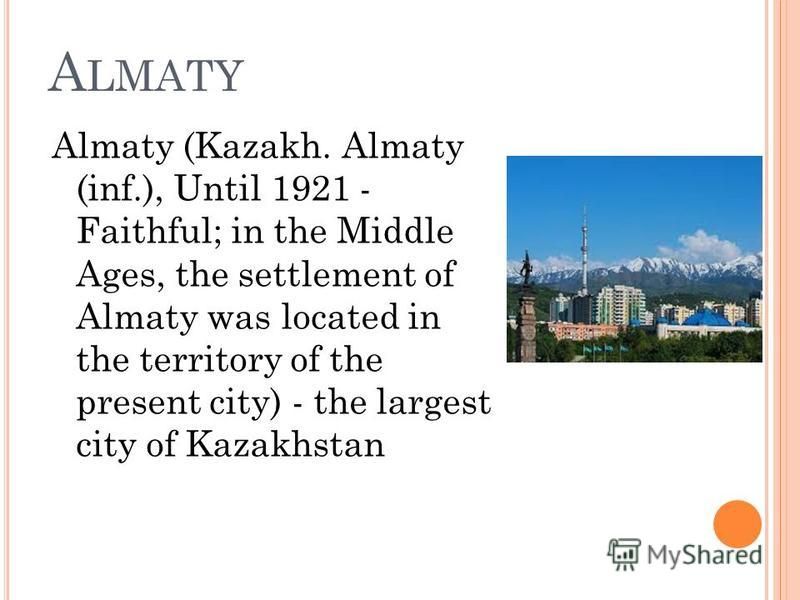 ALMATY

Almaty (Kazakh. Almaty (inf.), Until 1921 - Faithful; in the Middle Ages, the settlement of Almaty was located in the territory of the present city) - the largest city of Kazakhstan

MyShared